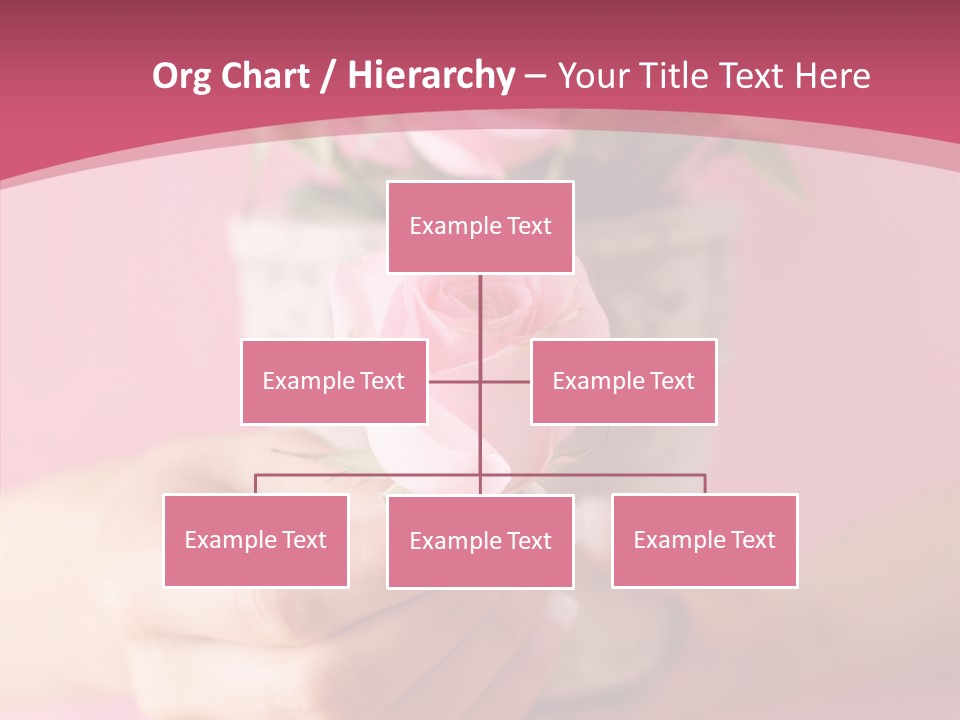 Org Chart / Hierarchy – Your Title Text Here

Example Text

Example Text

Example Text

Example Text

Example Text

Example Text